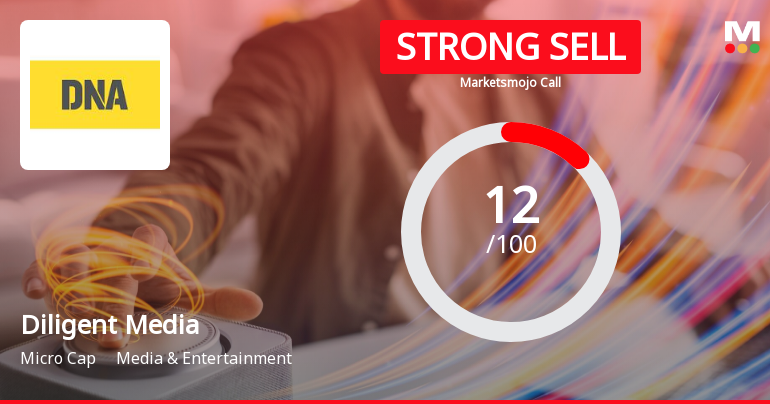 DNA

STRONG SELL

Marketsmojo Call

M

12
/100

Diligent Media

Micro Cap Media & Entertainment